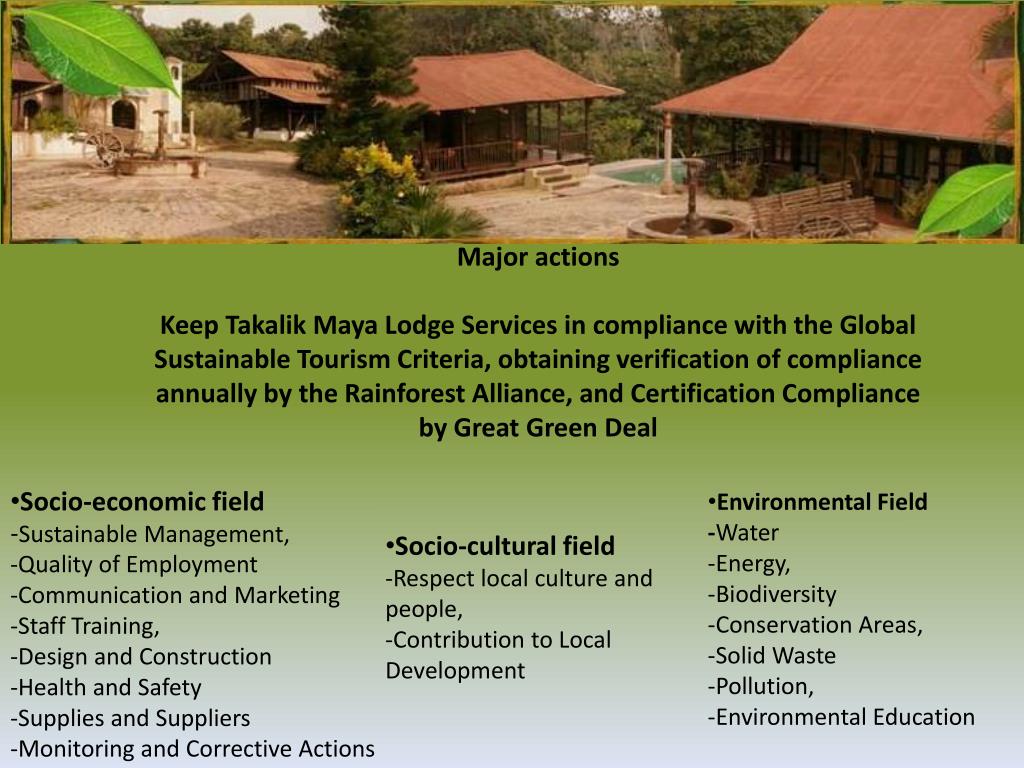 Major actions

Keep Takalik Maya Lodge Services in compliance with the Global Sustainable Tourism Criteria, obtaining verification of compliance annually by the Rainforest Alliance, and Certification Compliance by Great Green Deal

•Socio-economic field
-Sustainable Management,
-Quality of Employment
-Communication and Marketing
-Staff Training,
-Design and Construction
-Health and Safety
-Supplies and Suppliers
-Monitoring and Corrective Actions

•Socio-cultural field
-Respect local culture and people,
-Contribution to Local Development

•Environmental Field
-Water
-Energy,
-Biodiversity
-Conservation Areas,
-Solid Waste
-Pollution,
-Environmental Education